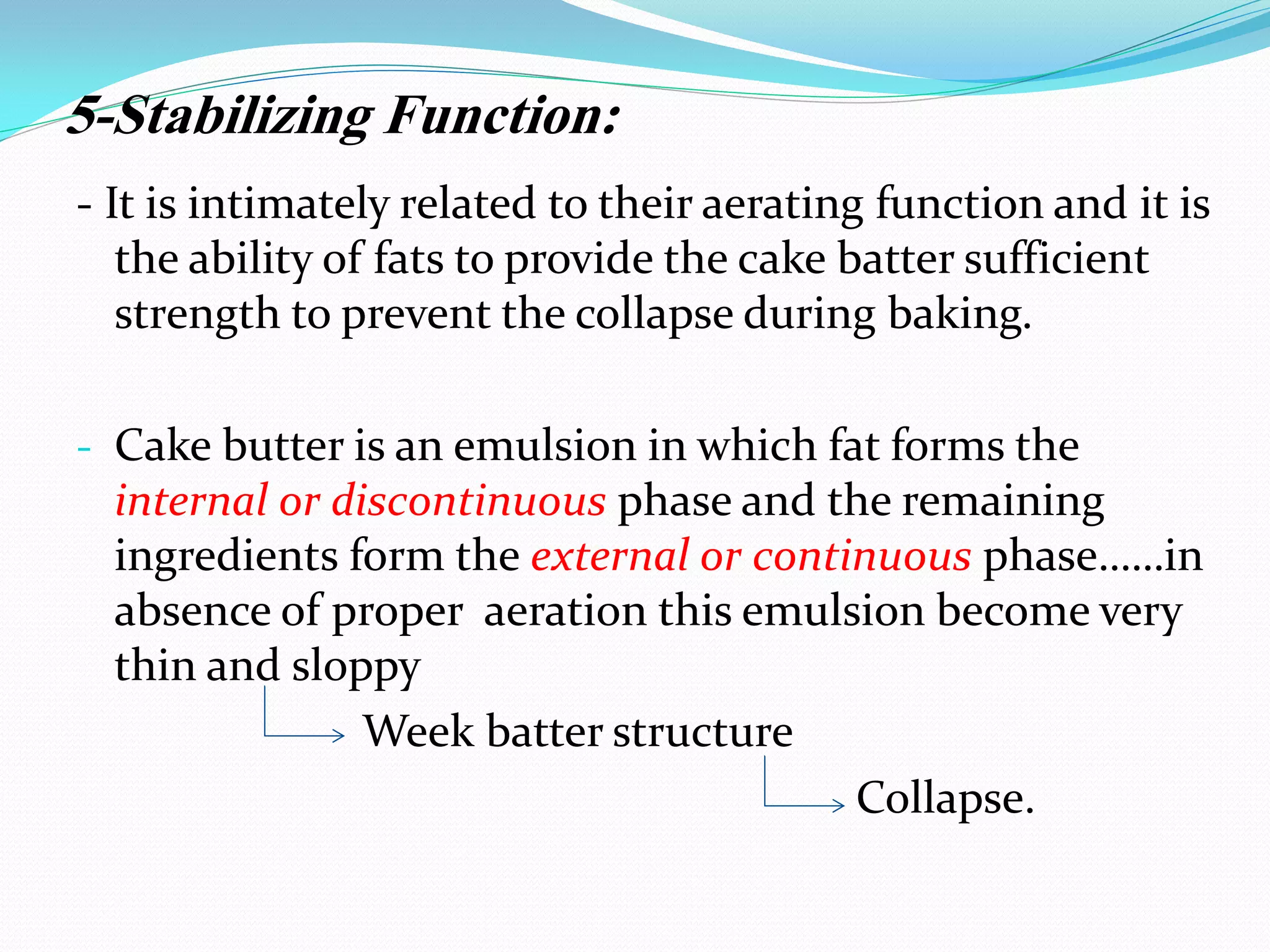 5-Stabilizing Function:

- It is intimately related to their aerating function and it is the ability of fats to provide the cake batter sufficient strength to prevent the collapse during baking.

- Cake butter is an emulsion in which fat forms the internal or discontinuous phase and the remaining ingredients form the external or continuous phase……in absence of proper aeration this emulsion become very thin and sloppy

Week batter structure

Collapse.